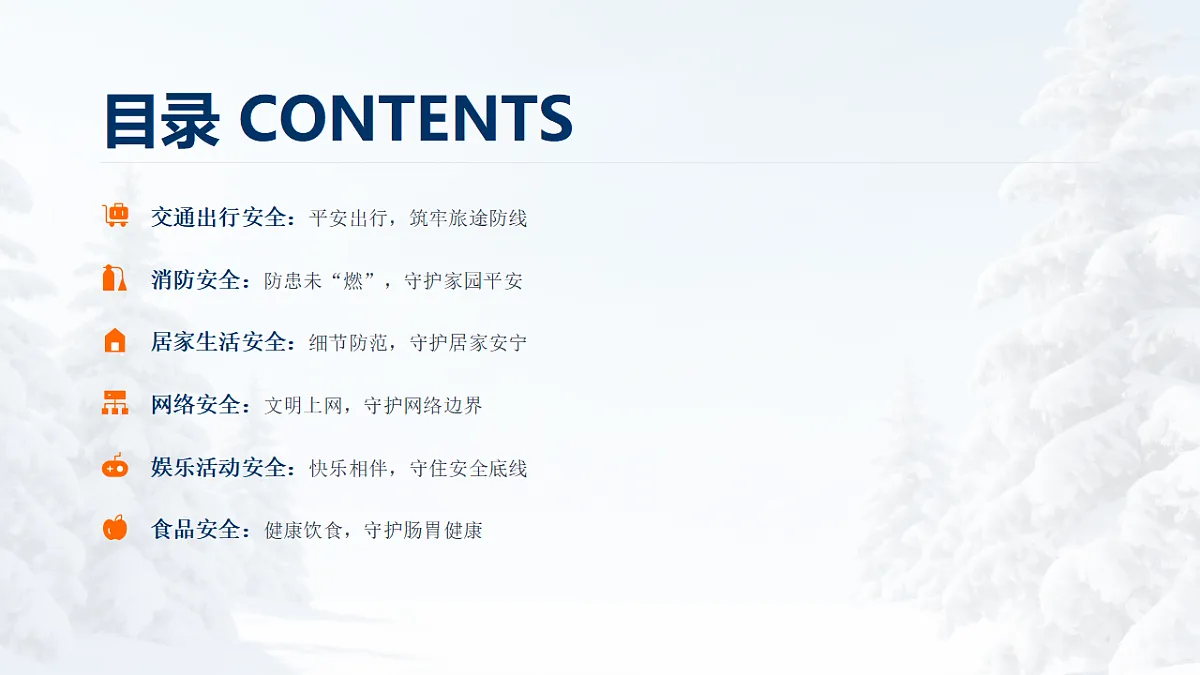 目录 CONTENTS

交通出行安全：平安出行，筑牢旅途防线

消防安全：防患未“燃”，守护家园平安

居家生活安全：细节防范，守护居家安宁

网络安全：文明上网，守护网络边界

娱乐活动安全：快乐相伴，守住安全底线

食品安全：健康饮食，守护肠胃健康